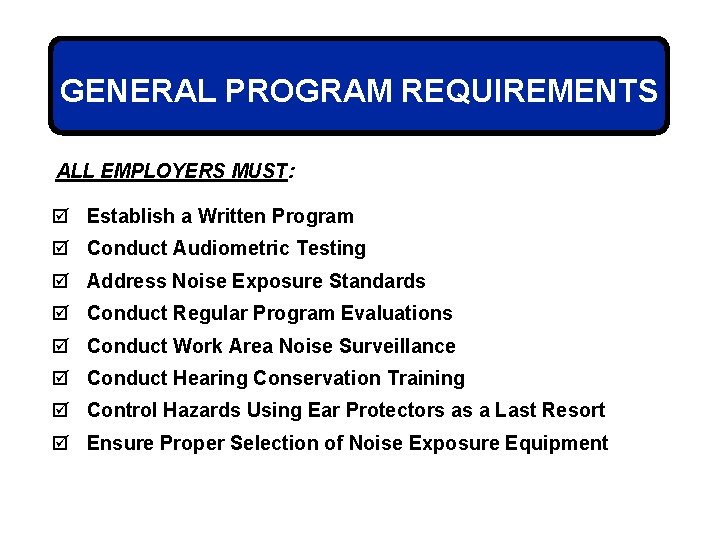 GENERAL PROGRAM REQUIREMENTS

ALL EMPLOYERS MUST:

☑ Establish a Written Program
☑ Conduct Audiometric Testing
☑ Address Noise Exposure Standards
☑ Conduct Regular Program Evaluations
☑ Conduct Work Area Noise Surveillance
☑ Conduct Hearing Conservation Training
☑ Control Hazards Using Ear Protectors as a Last Resort
☑ Ensure Proper Selection of Noise Exposure Equipment